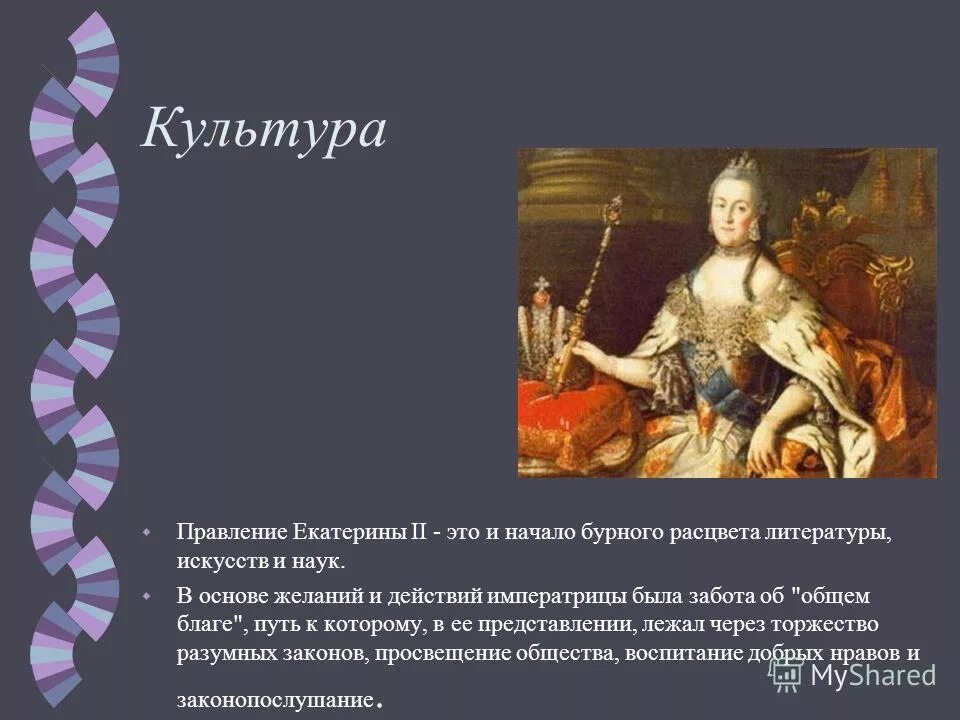 Культура

Правление Екатерины II - это и начало бурного расцвета литературы, искусств и наук.

В основе желаний и действий императрицы была забота об "общем благе", путь к которому, в ее представлении, лежал через торжество разумных законов, просвещение общества, воспитание добрых нравов и законопослушание.

MyShared